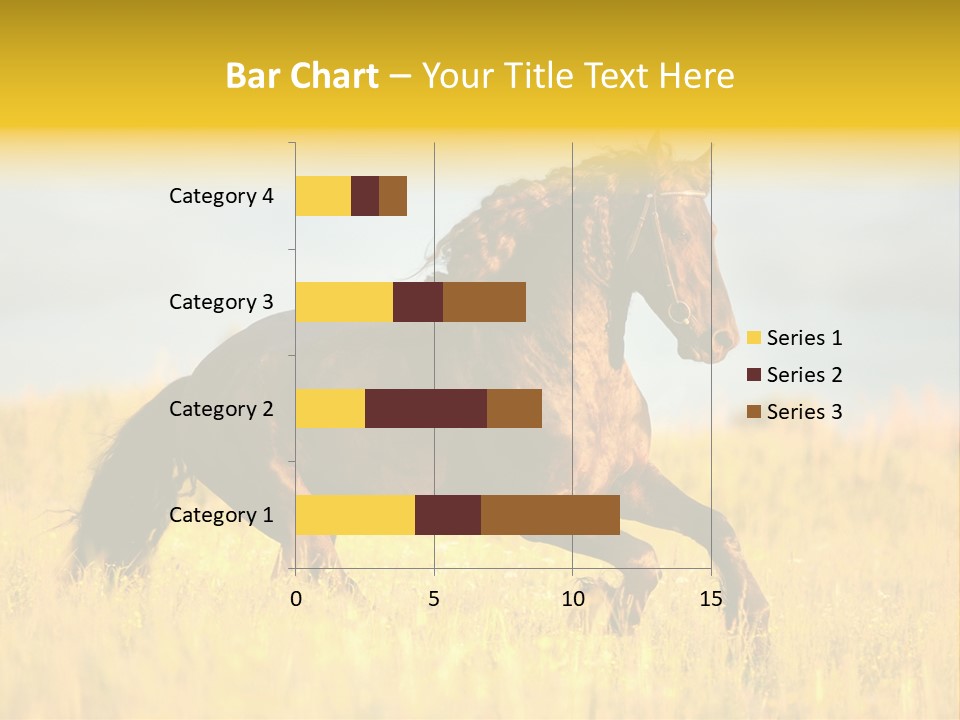 Bar Chart – Your Title Text Here

Category 4
Category 3
Category 2
Category 1

0
5
10
15

Series 1
Series 2
Series 3